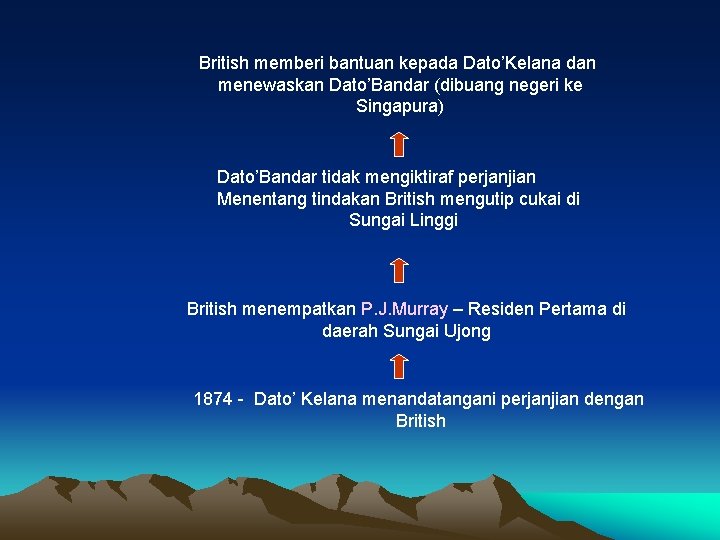 British memberi bantuan kepada Dato'Kelana dan menewaskan Dato'Bandar (dibuang negeri ke Singapura)

Dato'Bandar tidak mengiktiraf perjanjian Menentang tindakan British mengutip cukai di Sungai Linggi

British menempatkan P.J.Murray – Residen Pertama di daerah Sungai Ujong

1874 - Dato' Kelana menandatangani perjanjian dengan British